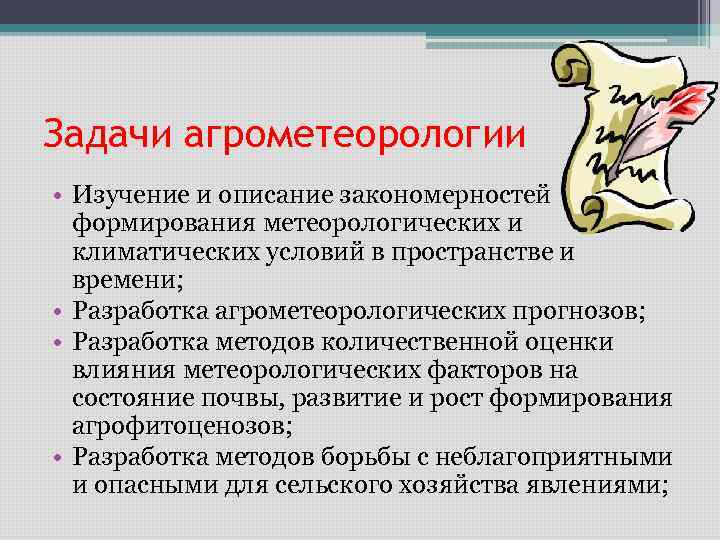 Задачи агрометеорологии

• Изучение и описание закономерностей формирования метеорологических и климатических условий в пространстве и времени;
• Разработка агрометеорологических прогнозов;
• Разработка методов количественной оценки влияния метеорологических факторов на состояние почвы, развитие и рост формирования агрофитоценозов;
• Разработка методов борьбы с неблагоприятными и опасными для сельского хозяйства явлениями;